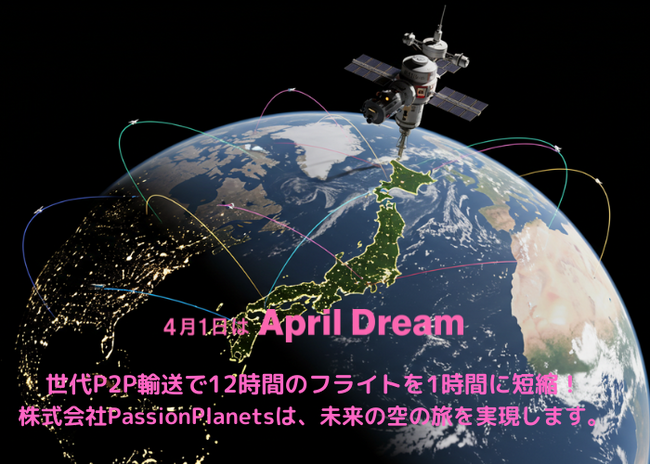 4月1日は April Dream

世代P2P輸送で12時間のフライトを1時間に短縮！
株式会社PassionPlanetsは、未来の空の旅を実現します。